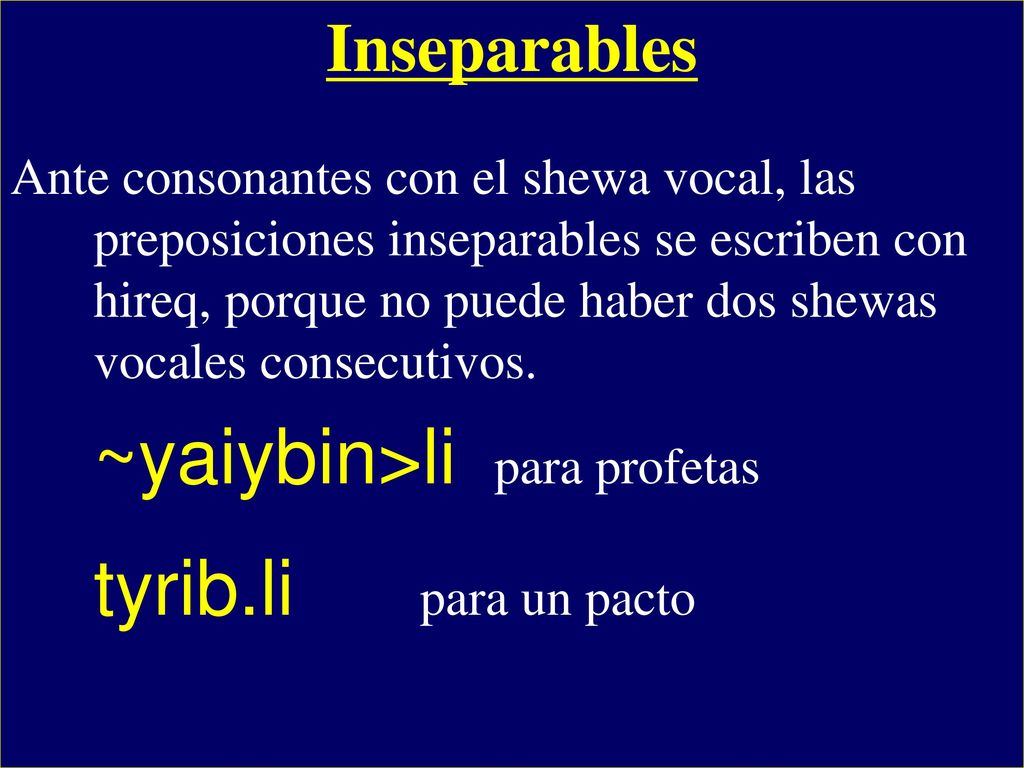 Inseparables

Ante consonantes con el shewa vocal, las preposiciones inseparables se escriben con hireq, porque no puede haber dos shewas vocales consecutivos.

~yaiybin>li para profetas

tyrib.li para un pacto